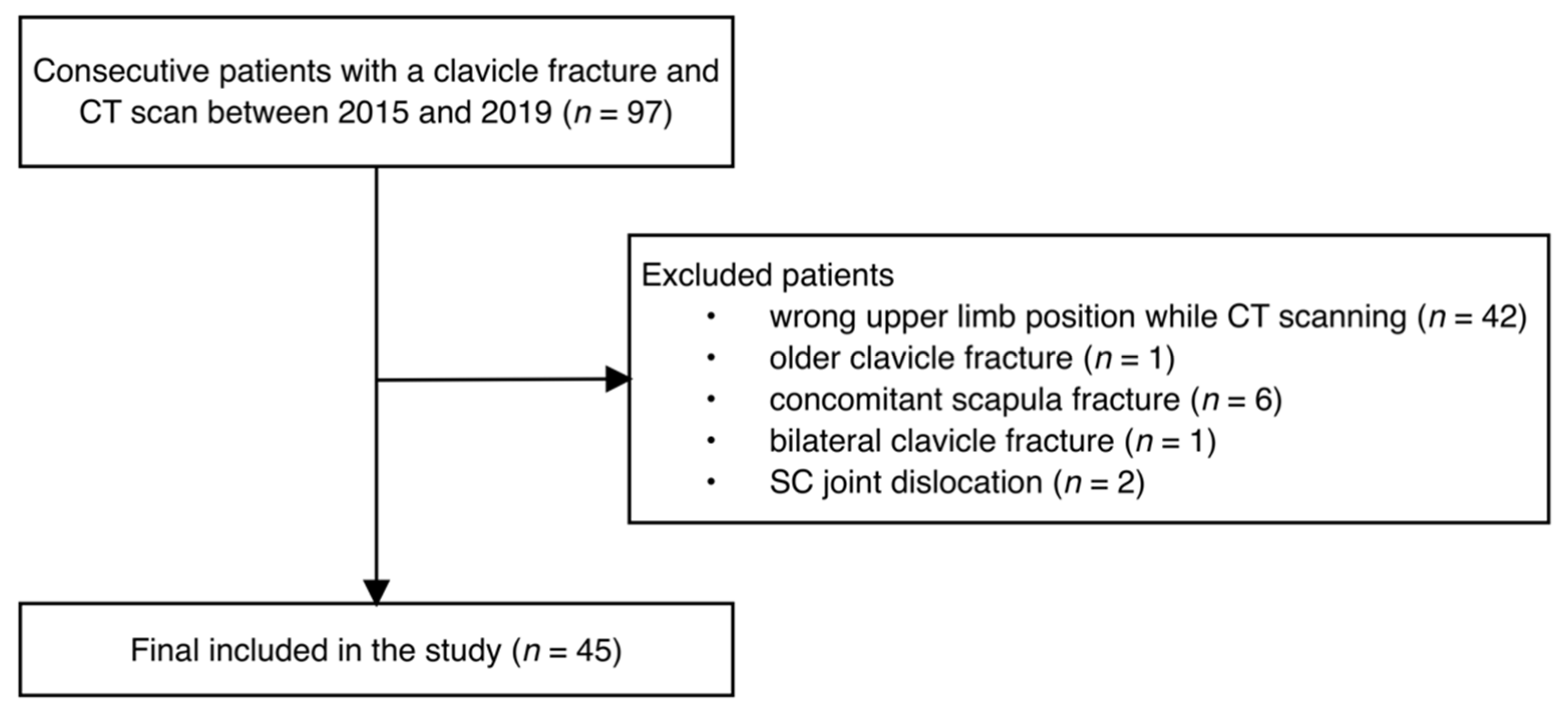 Consecutive patients with a clavicle fracture and CT scan between 2015 and 2019 ($n = 97$)

Excluded patients
• wrong upper limb position while CT scanning ($n = 42$)
• older clavicle fracture ($n = 1$)
• concomitant scapula fracture ($n = 6$)
• bilateral clavicle fracture ($n = 1$)
• SC joint dislocation ($n = 2$)

Final included in the study ($n = 45$)